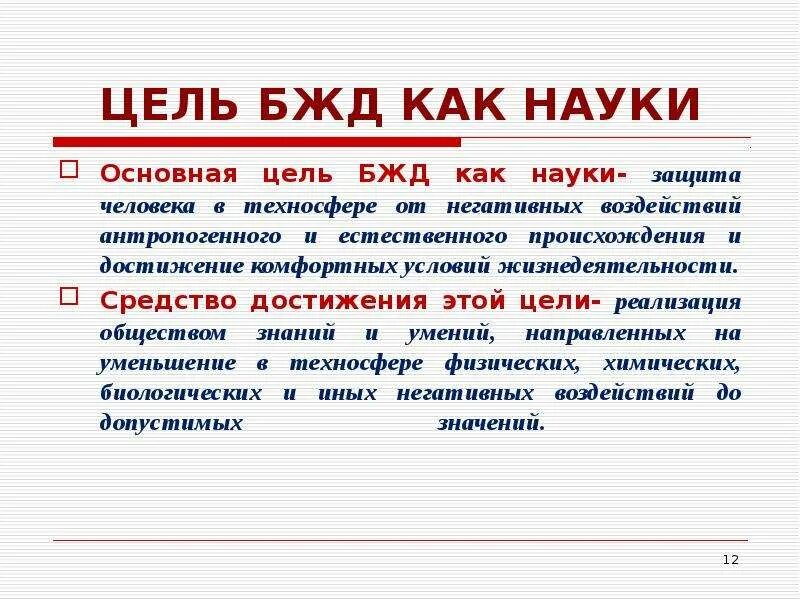 ЦЕЛЬ БЖД КАК НАУКИ

Основная цель БЖД как науки- защита человека в техносфере от негативных воздействий антропогенного и естественного происхождения и достижение комфортных условий жизнедеятельности.

Средство достижения этой цели- реализация обществом знаний и умений, направленных на уменьшение в техносфере физических, химических, биологических и иных негативных воздействий до допустимых значений.

12